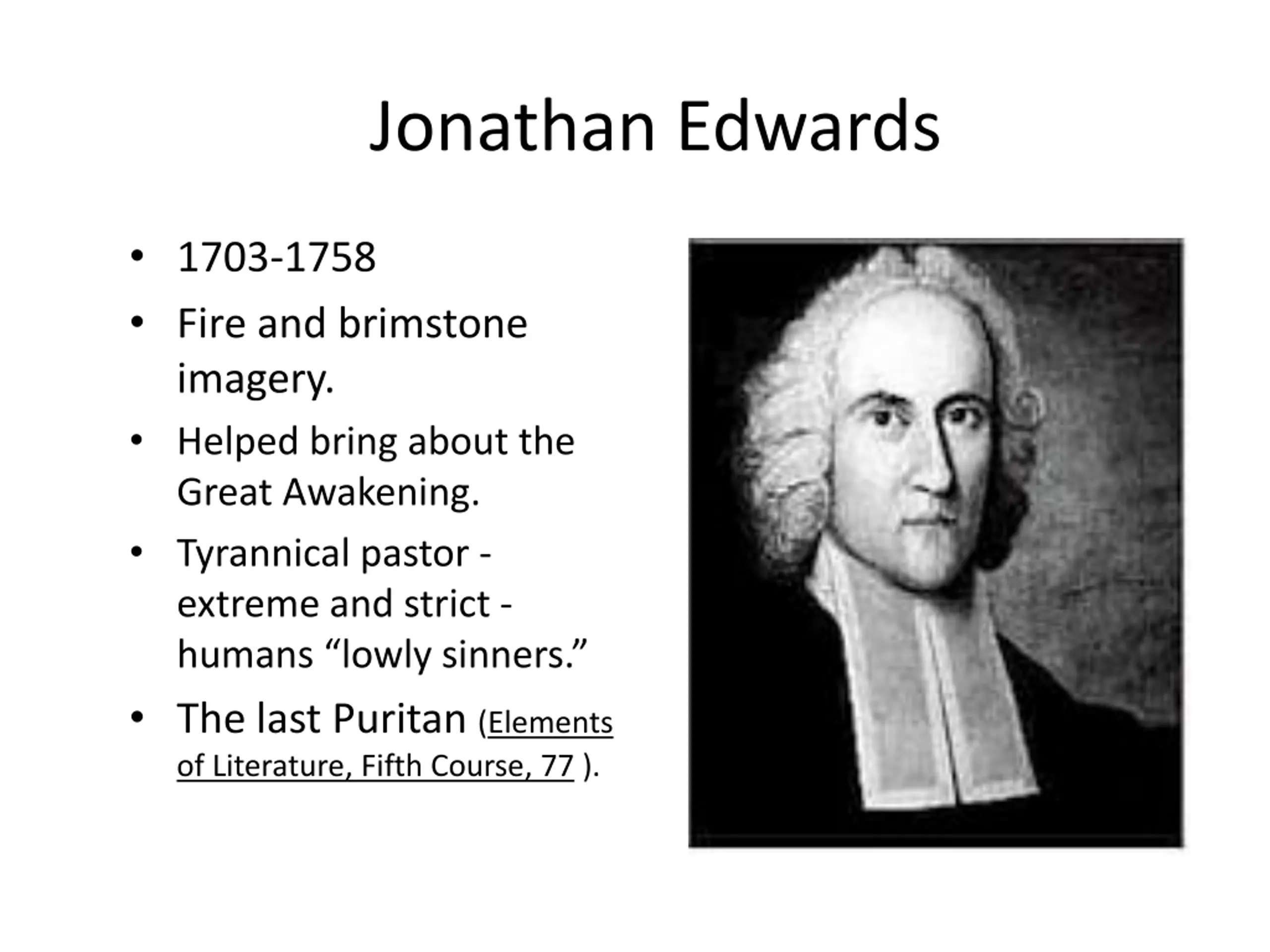 Jonathan Edwards

• 1703-1758
• Fire and brimstone imagery.
• Helped bring about the Great Awakening.
• Tyrannical pastor - extreme and strict - humans “lowly sinners.”
• The last Puritan (Elements of Literature, Fifth Course, 77 ).